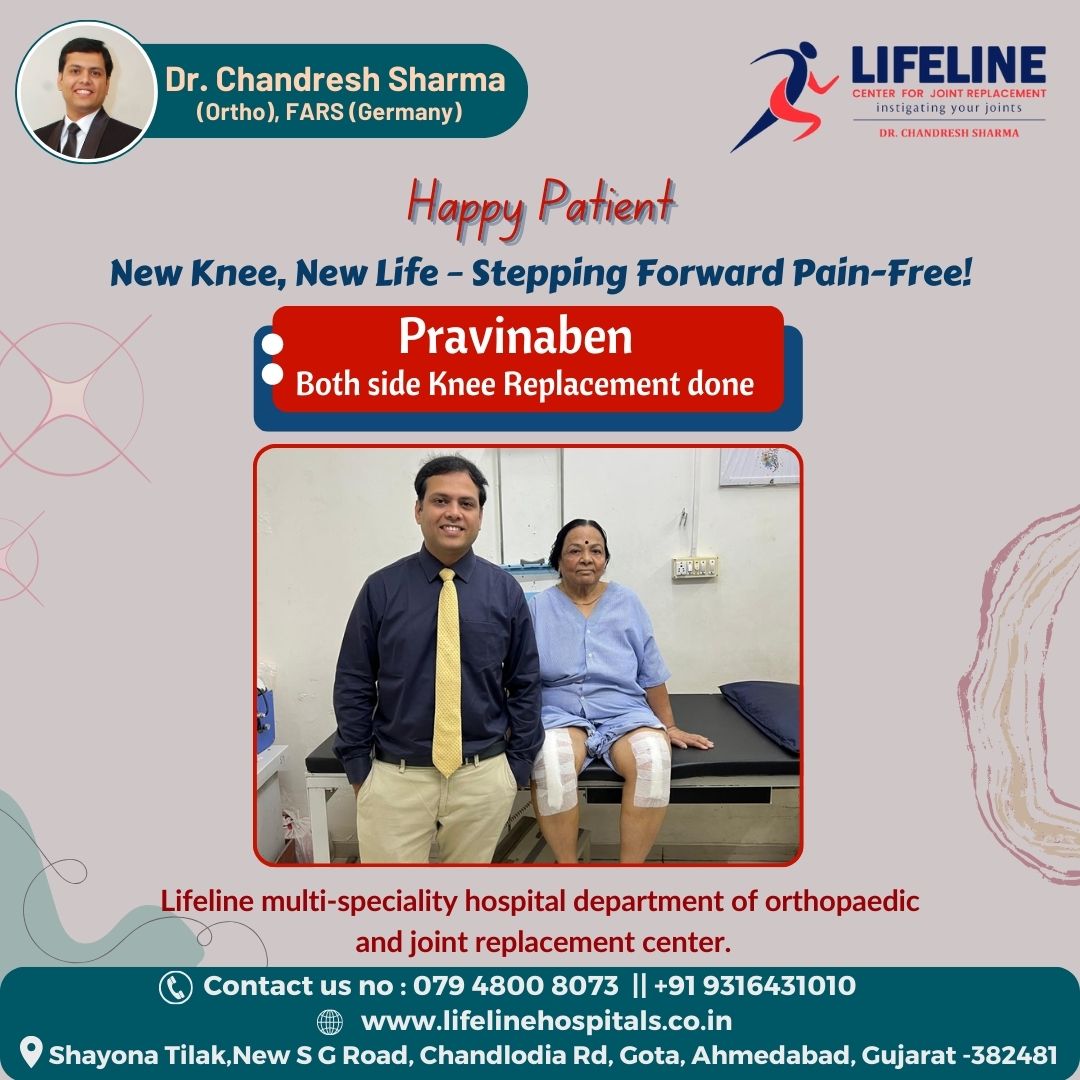 Dr. Chandresh Sharma
(Ortho), FARS (Germany)

LIFELINE
CENTER FOR JOINT REPLACEMENT
instigating your joints
DR. CHANDRESH SHARMA

Happy Patient

New Knee, New Life - Stepping Forward Pain-Free!

Pravinaben
Both side Knee Replacement done

Lifeline multi-speciality hospital department of orthopaedic and joint replacement center.

Contact us no : 079 4800 8073 || +91 9316431010
www.lifelinehospitals.co.in
Shayona Tilak,New S G Road, Chandlodia Rd, Gota, Ahmedabad, Gujarat -382481